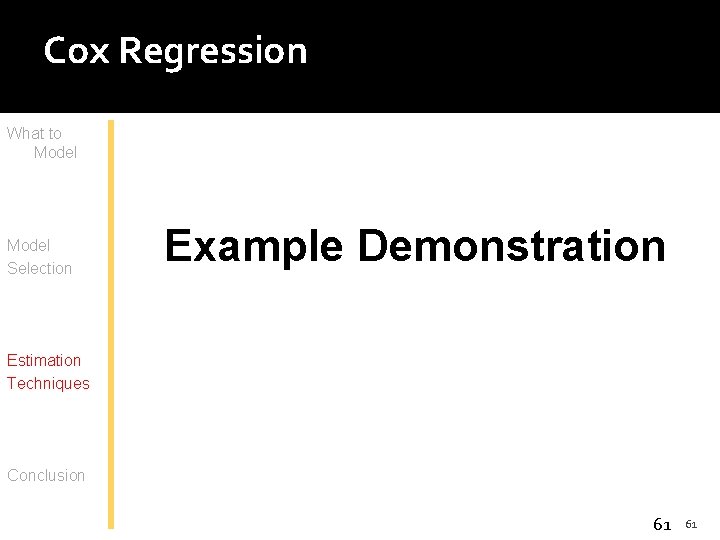 Cox Regression

What to Model

Model Selection

Estimation Techniques

Conclusion

Example Demonstration

61 61